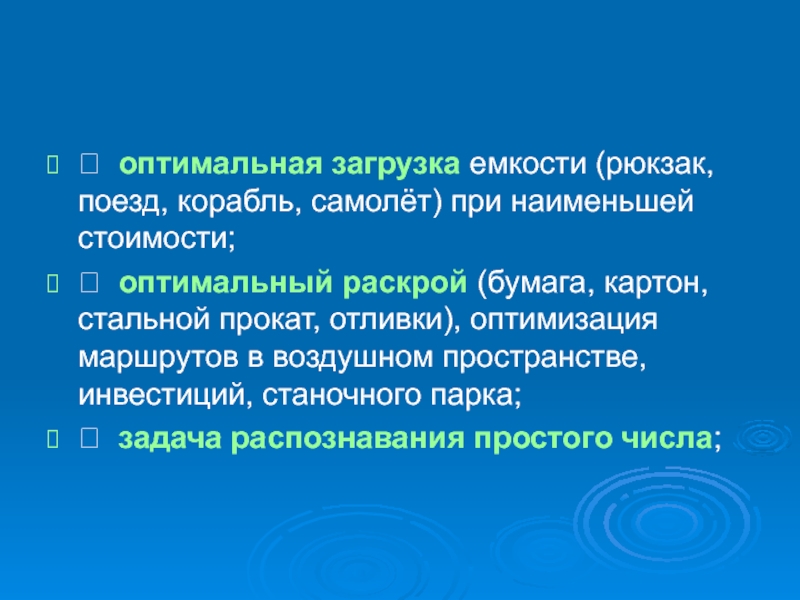 оптимальная загрузка емкости (рюкзак, поезд, корабль, самолёт) при наименьшей стоимости;

  оптимальный раскрой (бумага, картон, стальной прокат, отливки), оптимизация маршрутов в воздушном пространстве, инвестиций, станочного парка;

  задача распознавания простого числа;